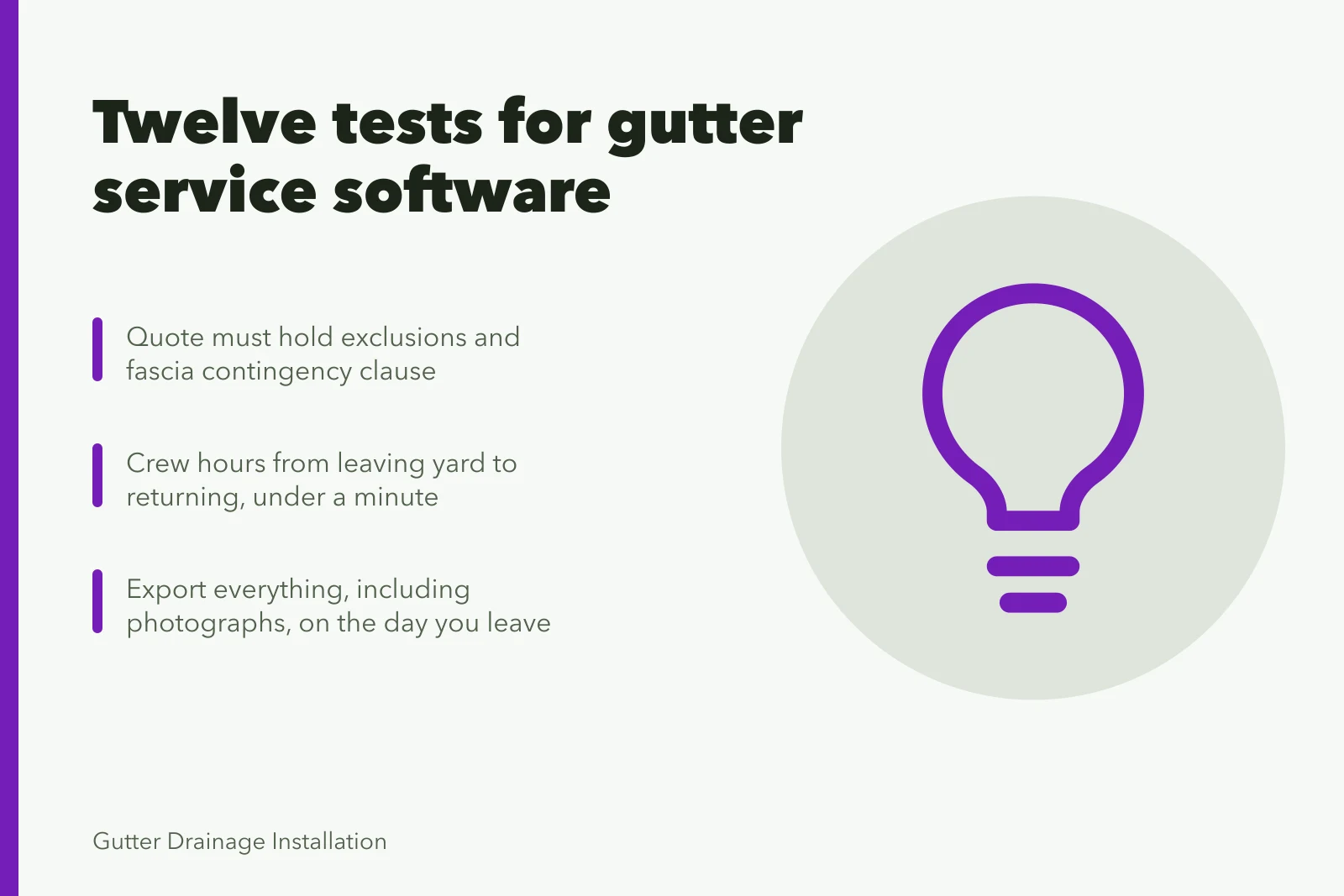 Twelve tests for gutter service software

Quote must hold exclusions and fascia contingency clause

Crew hours from leaving yard to returning, under a minute

Export everything, including photographs, on the day you leave

Gutter Drainage Installation